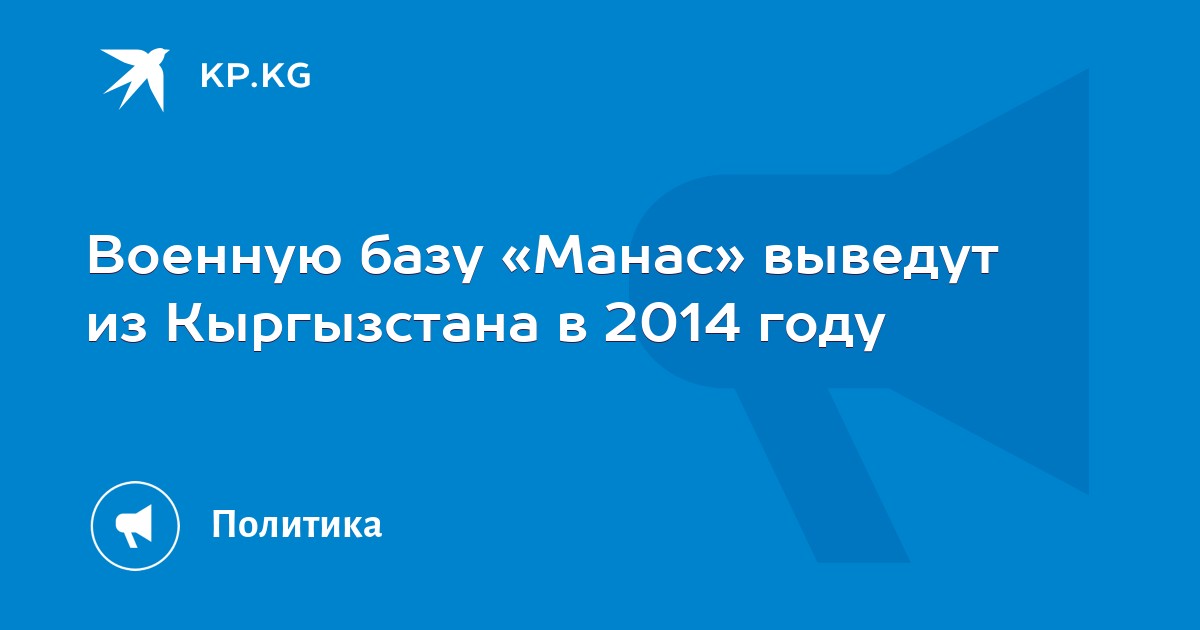 KP.KG

Военную базу «Манас» выведут из Кыргызстана в 2014 году

Политика